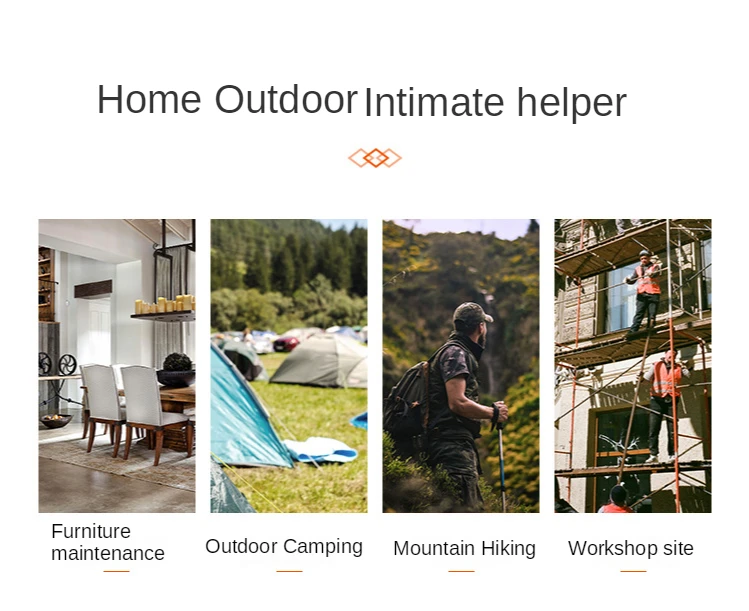 Home Outdoor Intimate helper

Furniture maintenance

Outdoor Camping

Mountain Hiking

Workshop site